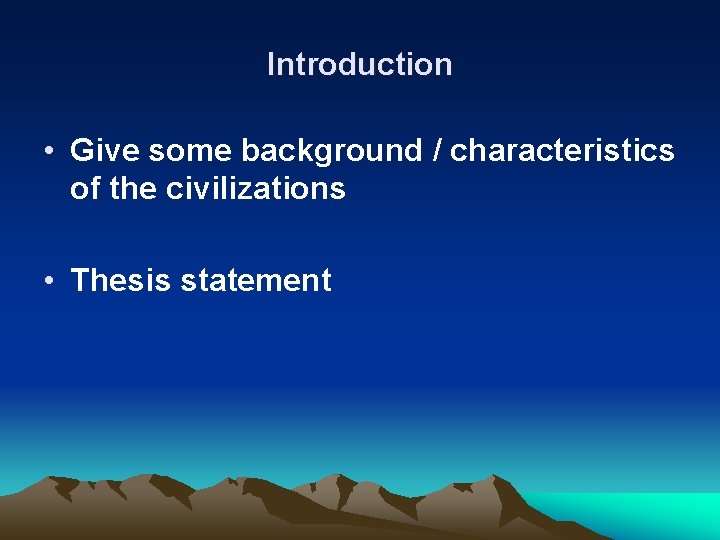 Introduction

• Give some background / characteristics of the civilizations

• Thesis statement